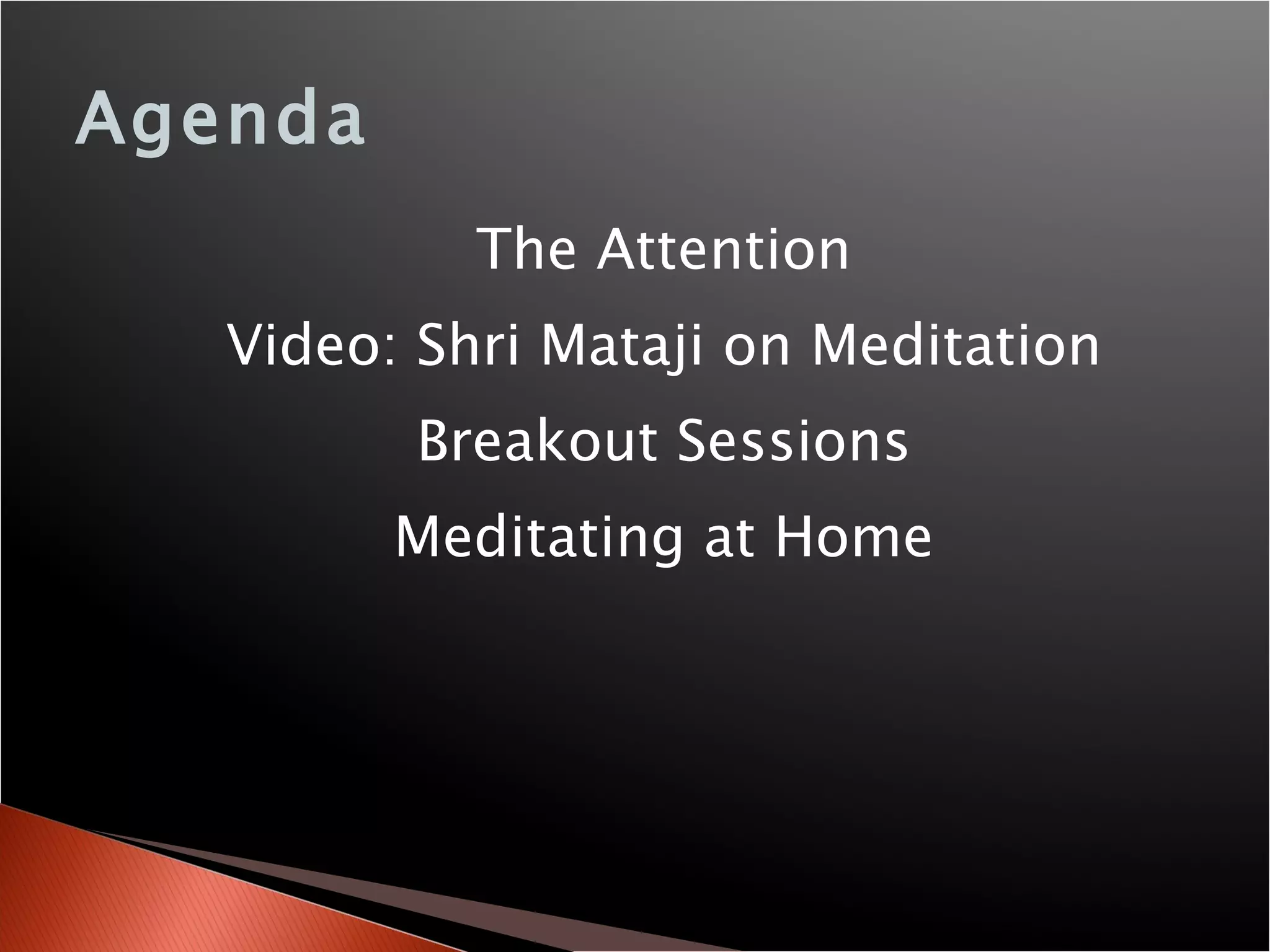 Agenda

The Attention

Video: Shri Mataji on Meditation

Breakout Sessions

Meditating at Home